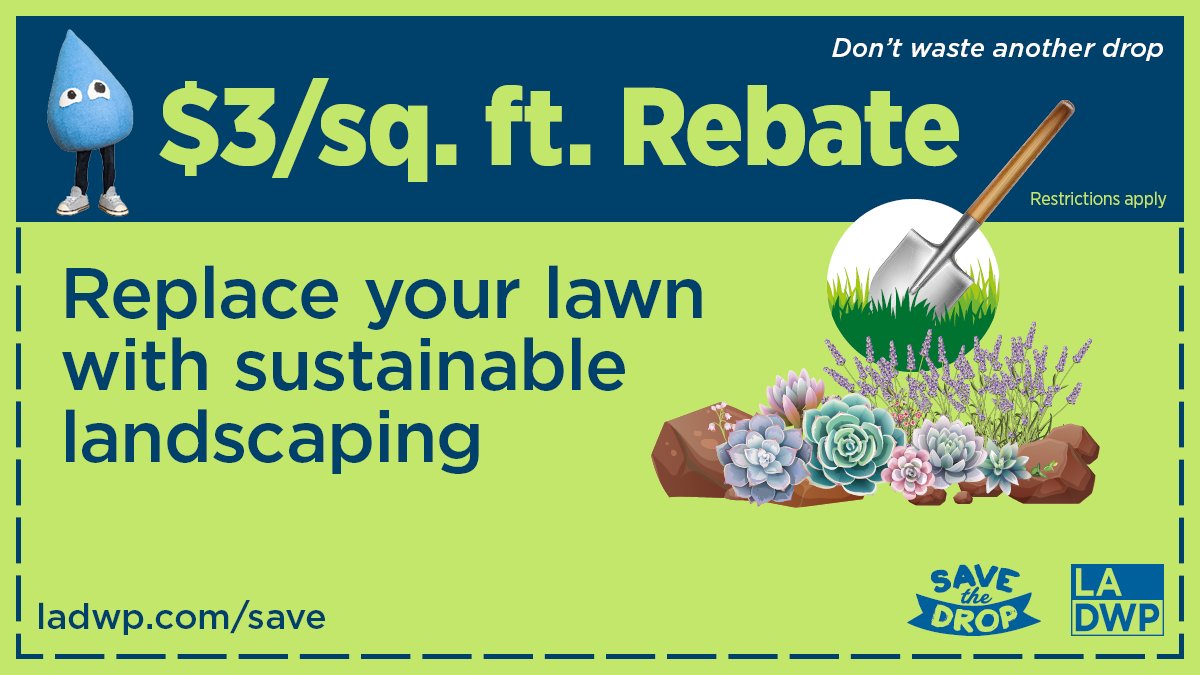 Don't waste another drop

\$3/sq. ft. Rebate

Restrictions apply

Replace your lawn with sustainable landscaping

ladwp.com/save

SAVE the DROP

LA DWP